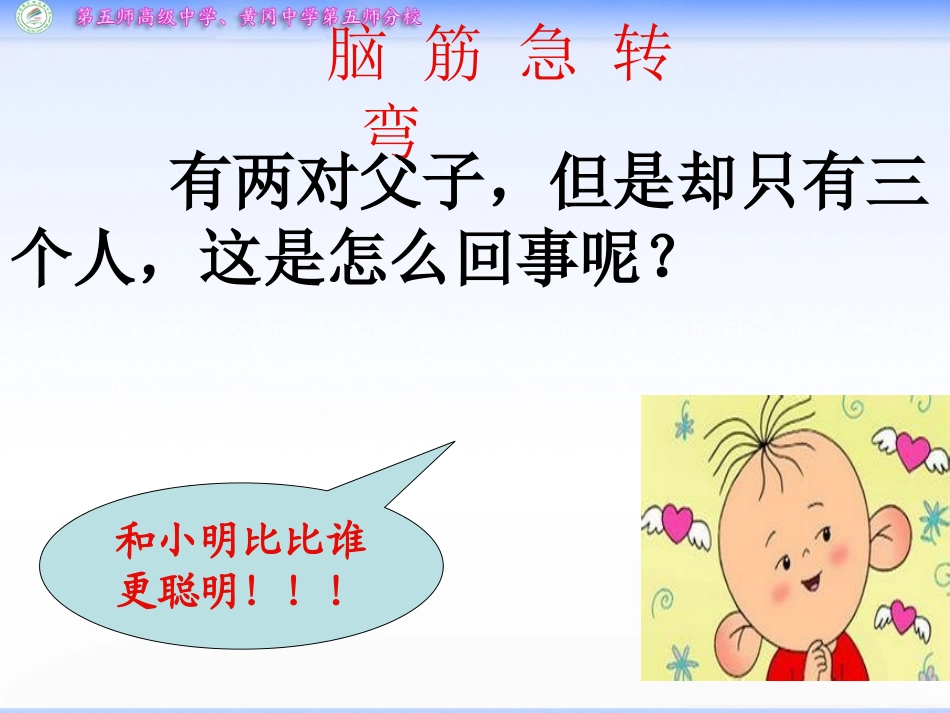 第五师高级中学、黄冈中学第五师分校

脑 筋 急 转 弯

有两对父子，但是却只有三个人，这是怎么回事呢？

和小明比比谁更聪明！！！